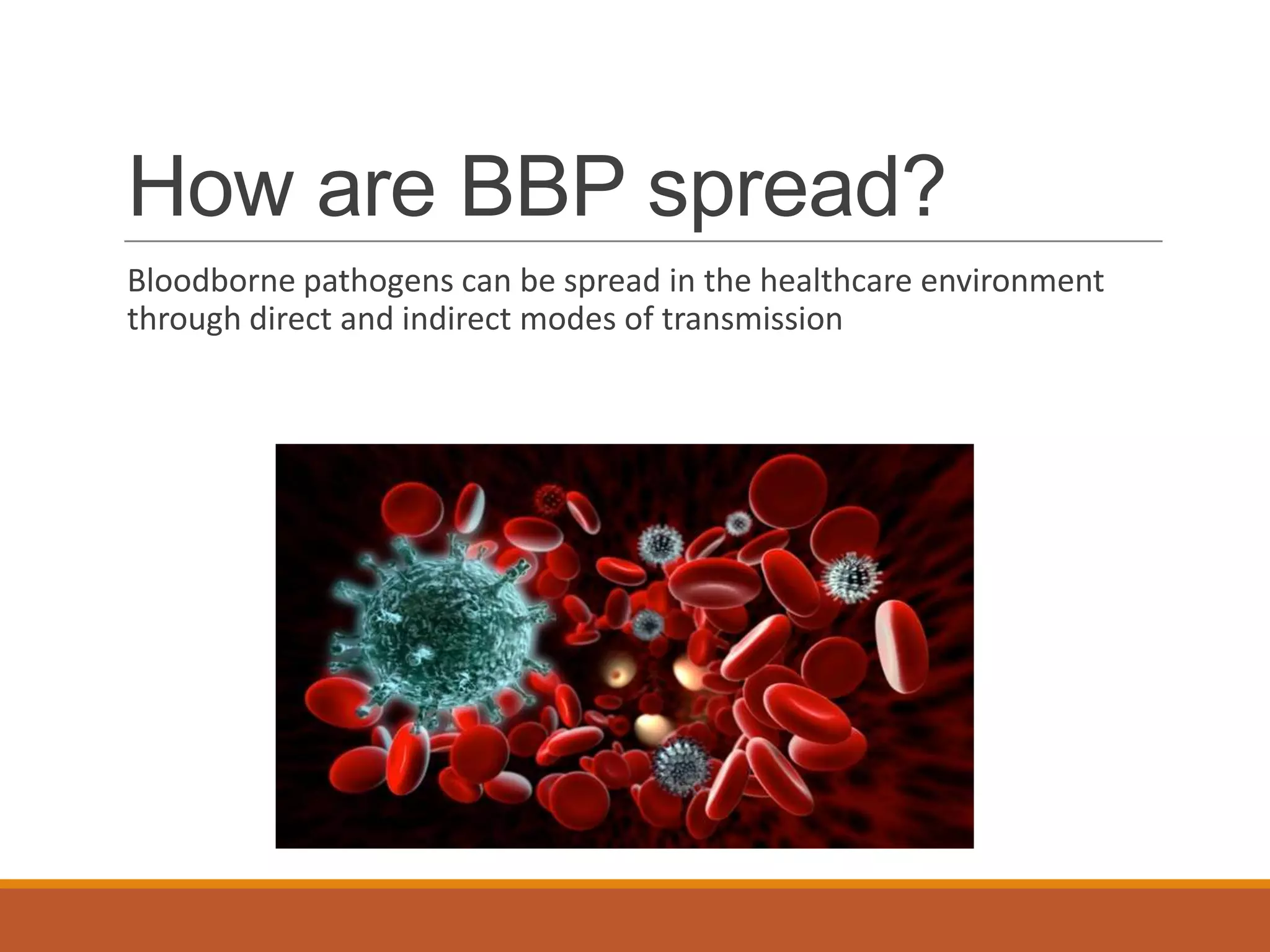 How are BBP spread?

Bloodborne pathogens can be spread in the healthcare environment through direct and indirect modes of transmission